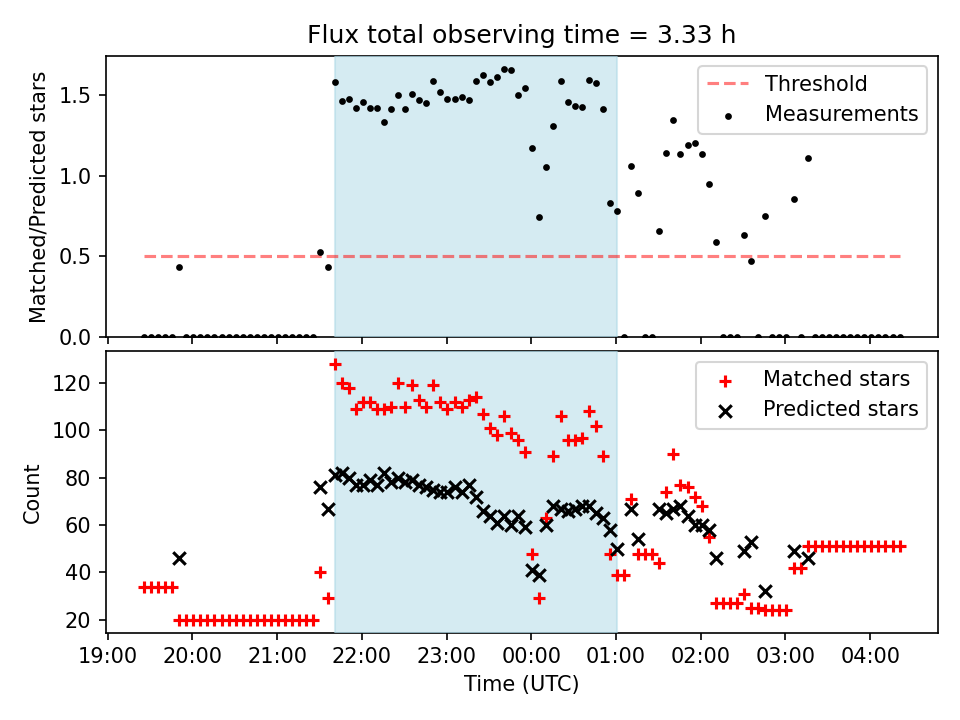 Flux total observing time = 3.33 h

Matched/Predicted stars

1.5
1.0
0.5
0.0

Threshold
Measurements

Count

120
100
80
60
40
20

Matched stars
Predicted stars

19:00 20:00 21:00 22:00 23:00 00:00 01:00 02:00 03:00 04:00

Time (UTC)